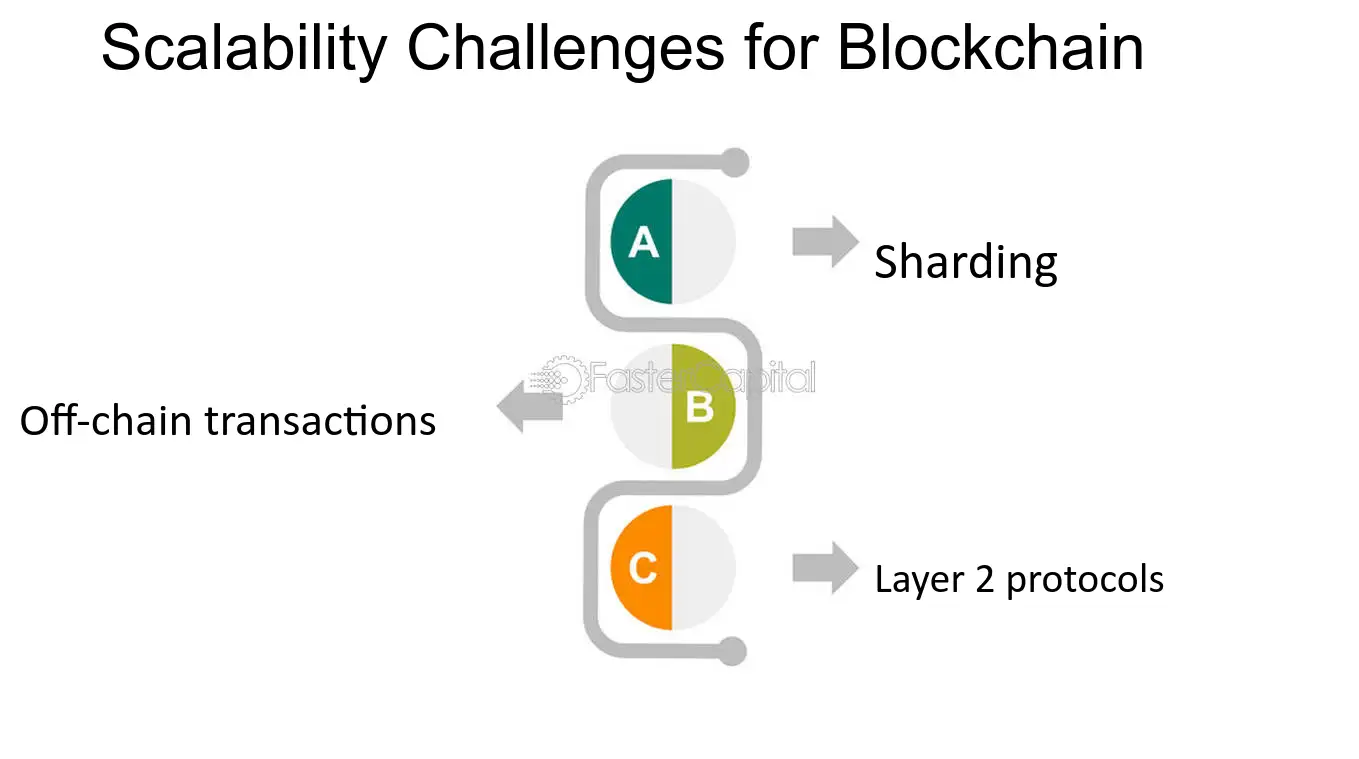 Scalability Challenges for Blockchain

A

Sharding

B

Off-chain transactions

C

Layer 2 protocols

FasterCapital